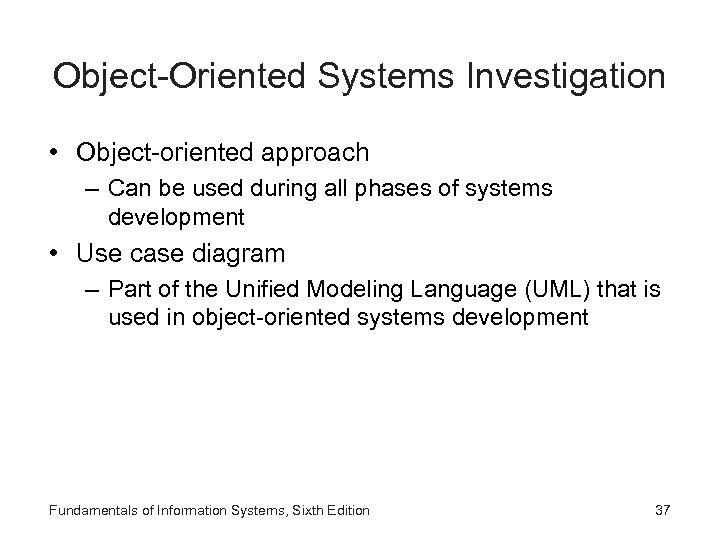 Object-Oriented Systems Investigation

• Object-oriented approach
– Can be used during all phases of systems development

• Use case diagram
– Part of the Unified Modeling Language (UML) that is used in object-oriented systems development

Fundamentals of Information Systems, Sixth Edition

37